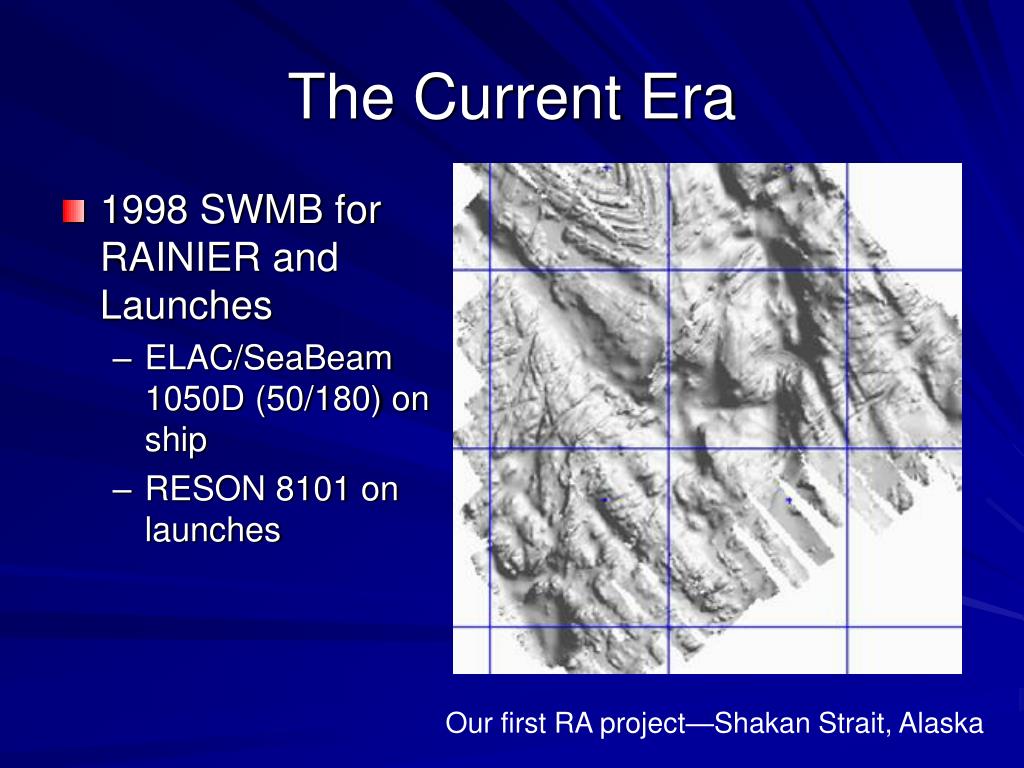 The Current Era

1998 SWMB for RAINIER and Launches

– ELAC/SeaBeam 1050D (50/180) on ship

– RESON 8101 on launches

Our first RA project—Shakan Strait, Alaska